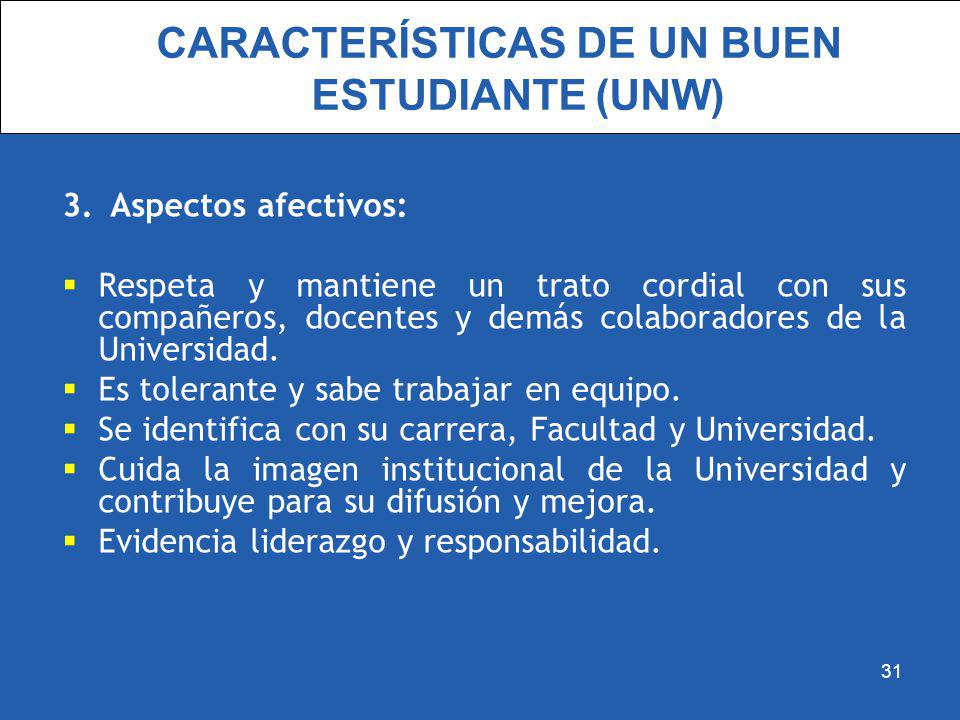 CARACTERÍSTICAS DE UN BUEN ESTUDIANTE (UNW)

3. Aspectos afectivos:

▪ Respeta y mantiene un trato cordial con sus compañeros, docentes y demás colaboradores de la Universidad.
▪ Es tolerante y sabe trabajar en equipo.
▪ Se identifica con su carrera, Facultad y Universidad.
▪ Cuida la imagen institucional de la Universidad y contribuye para su difusión y mejora.
▪ Evidencia liderazgo y responsabilidad.

31